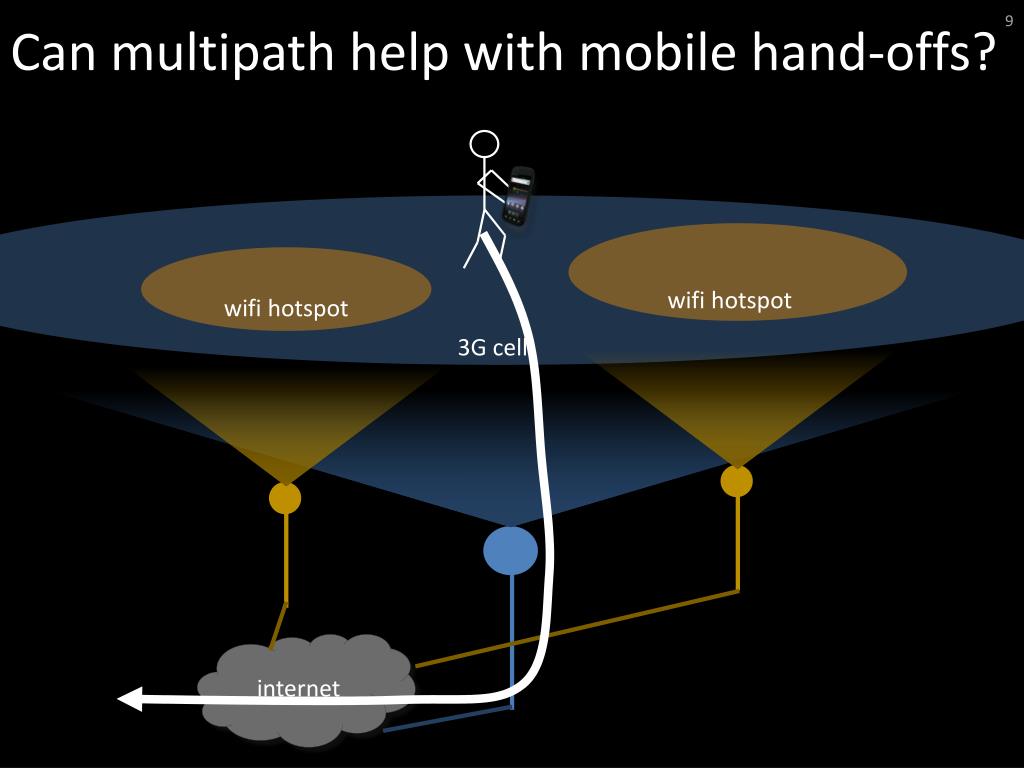 9

Can multipath help with mobile hand-offs?

wifi hotspot

wifi hotspot

3G cell

internet